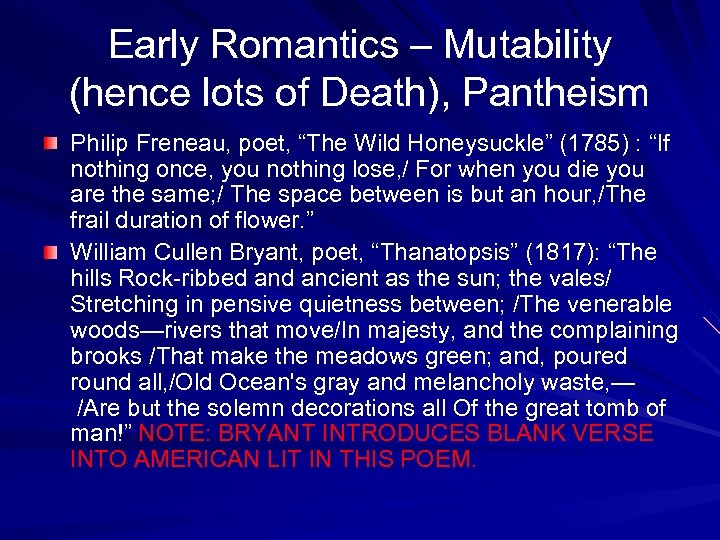 Early Romantics – Mutability (hence lots of Death), Pantheism

Philip Freneau, poet, “The Wild Honeysuckle” (1785) : “If nothing once, you nothing lose,/ For when you die you are the same;/ The space between is but an hour,/The frail duration of flower.”

William Cullen Bryant, poet, “Thanatopsis” (1817): “The hills Rock-ribbed and ancient as the sun; the vales/ Stretching in pensive quietness between; /The venerable woods—rivers that move/In majesty, and the complaining brooks /That make the meadows green; and, poured round all,/Old Ocean's gray and melancholy waste,— /Are but the solemn decorations all Of the great tomb of man!” NOTE: BRYANT INTRODUCES BLANK VERSE INTO AMERICAN LIT IN THIS POEM.